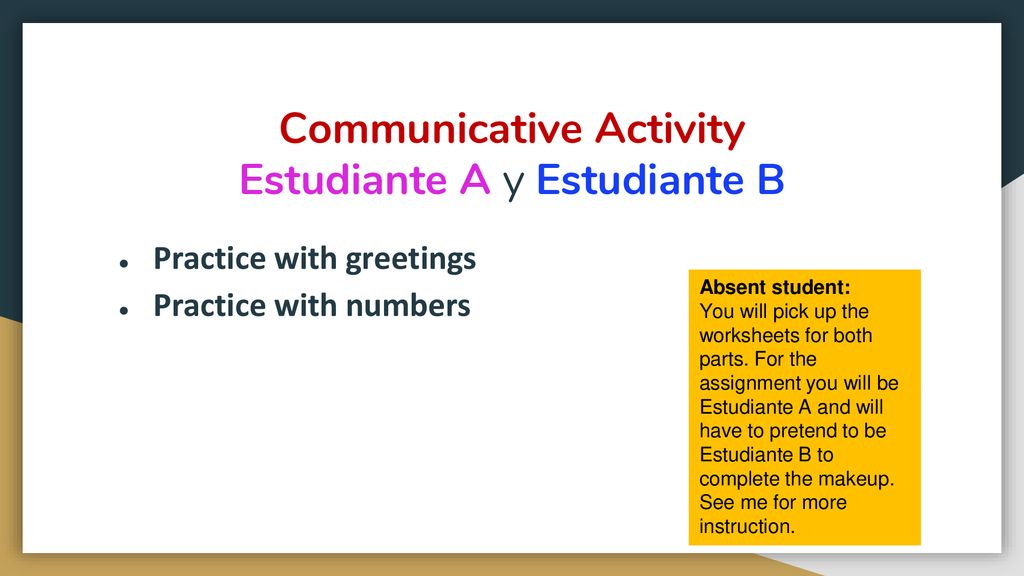 Communicative Activity
Estudiante A y Estudiante B

- Practice with greetings
- Practice with numbers

Absent student:
You will pick up the worksheets for both parts. For the assignment you will be Estudiante A and will have to pretend to be Estudiante B to complete the makeup. See me for more instruction.